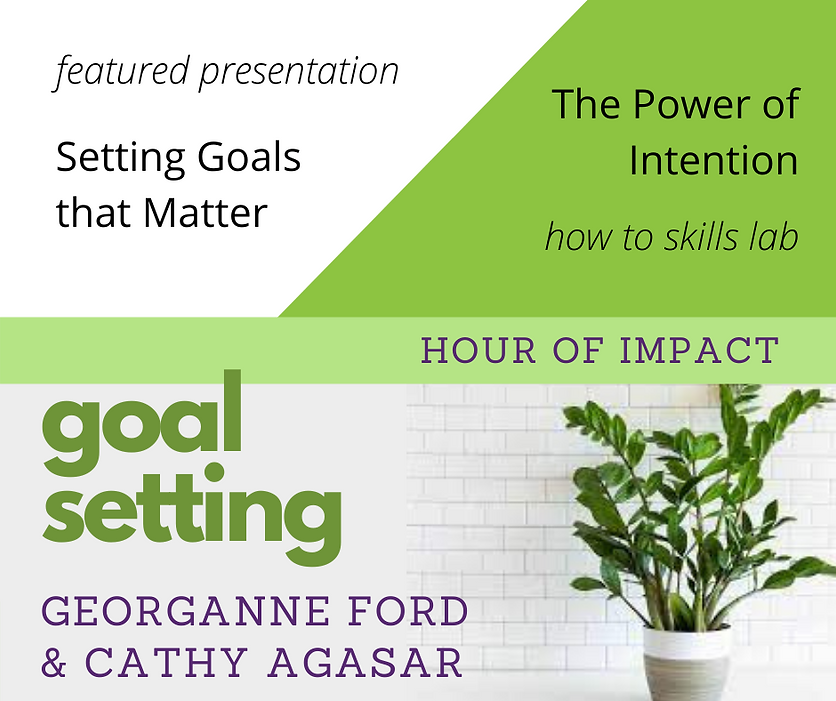 featured presentation

Setting Goals that Matter

The Power of Intention

how to skills lab

HOUR OF IMPACT

goal setting

GEORGANNE FORD & CATHY AGASAR